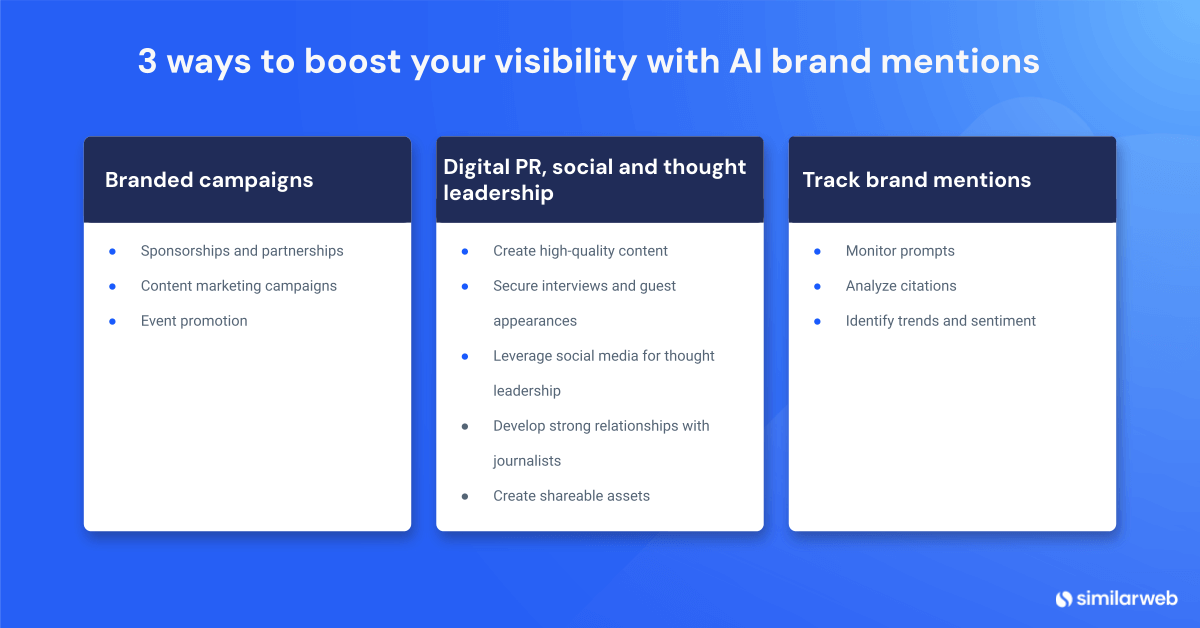 3 ways to boost your visibility with AI brand mentions

Branded campaigns

- Sponsorships and partnerships
- Content marketing campaigns
- Event promotion

Digital PR, social and thought leadership

- Create high-quality content
- Secure interviews and guest appearances
- Leverage social media for thought leadership
- Develop strong relationships with journalists
- Create shareable assets

Track brand mentions

- Monitor prompts
- Analyze citations
- Identify trends and sentiment

similarweb